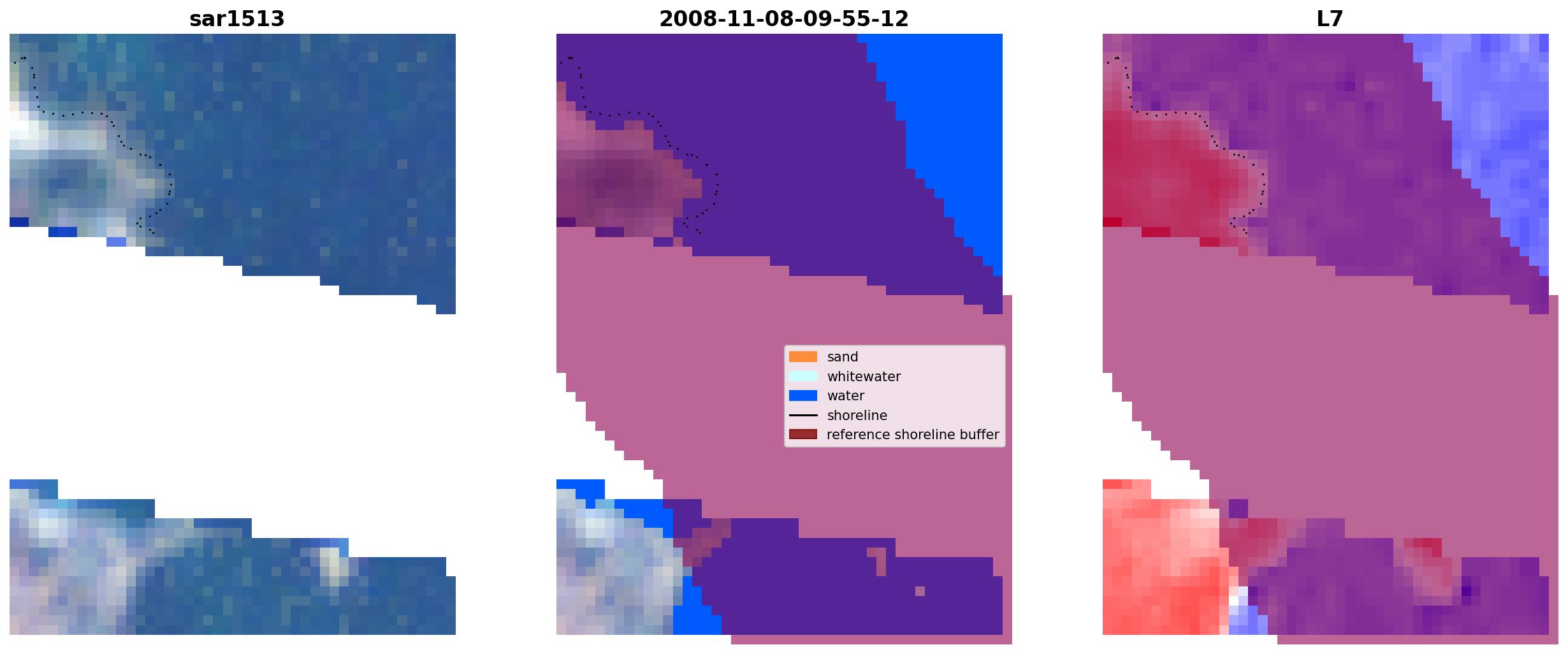 sar1513

2008-11-08-09-55-12

sand
whitewater
water
shoreline
reference shoreline buffer

L7